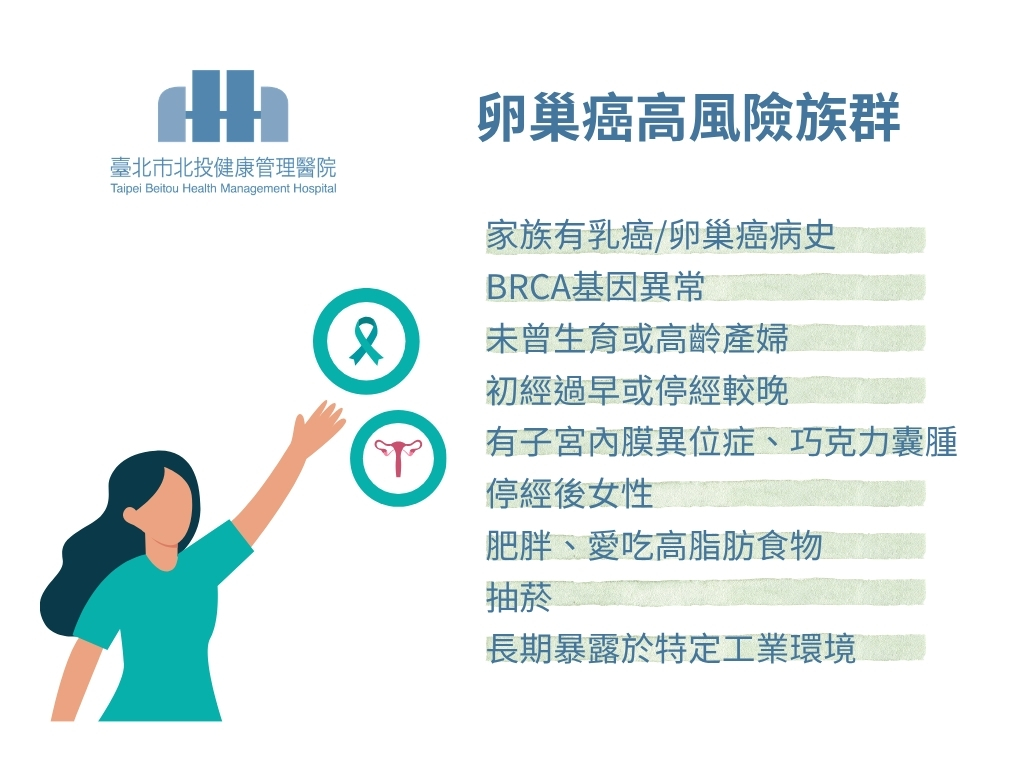 臺北市北投健康管理醫院
Taipei Beitou Health Management Hospital

卵巢癌高風險族群

家族有乳癌/卵巢癌病史
BRCA基因異常
未曾生育或高齡產婦
初經過早或停經較晚
有子宮內膜異位症、巧克力囊腫
停經後女性
肥胖、愛吃高脂肪食物
抽菸
長期暴露於特定工業環境